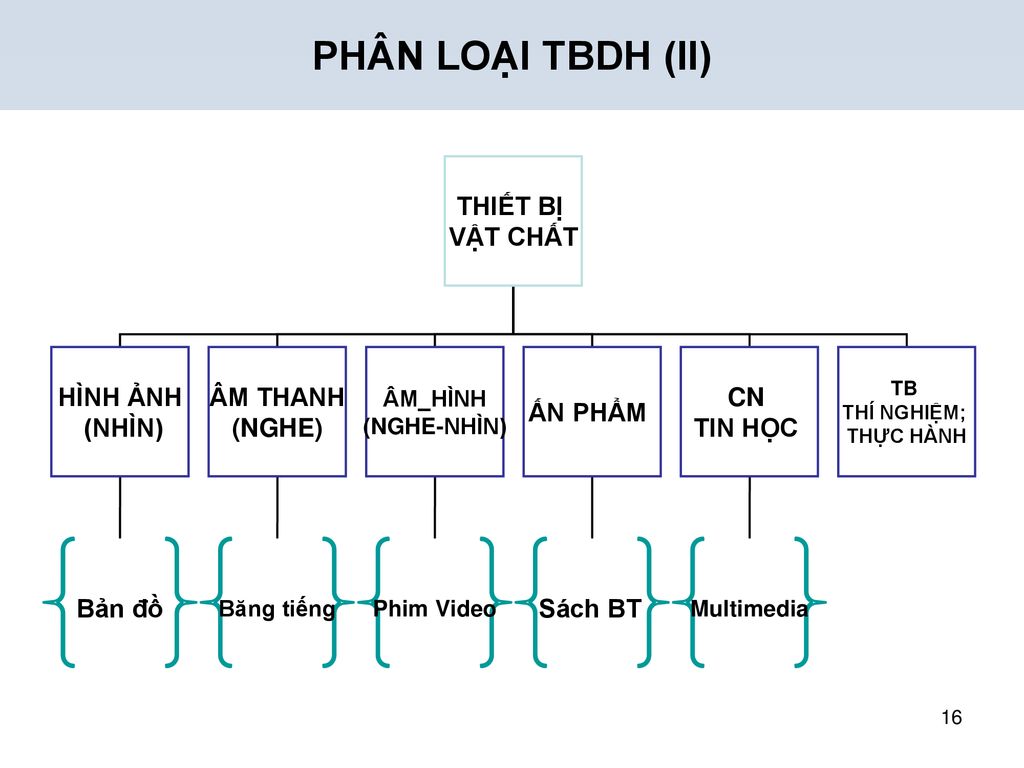 PHÂN LOẠI TBDH (II)

THIẾT BỊ VẬT CHẤT

HÌNH ẢNH (NHÌN)

ÂM THANH (NGHE)

ÂM_HÌNH (NGHE-NHÌN)

ẤN PHẨM

CN TIN HỌC

TB THÍ NGHIỆM; THỰC HÀNH

Bản đồ

Băng tiếng

Phim Video

Sách BT

Multimedia

16